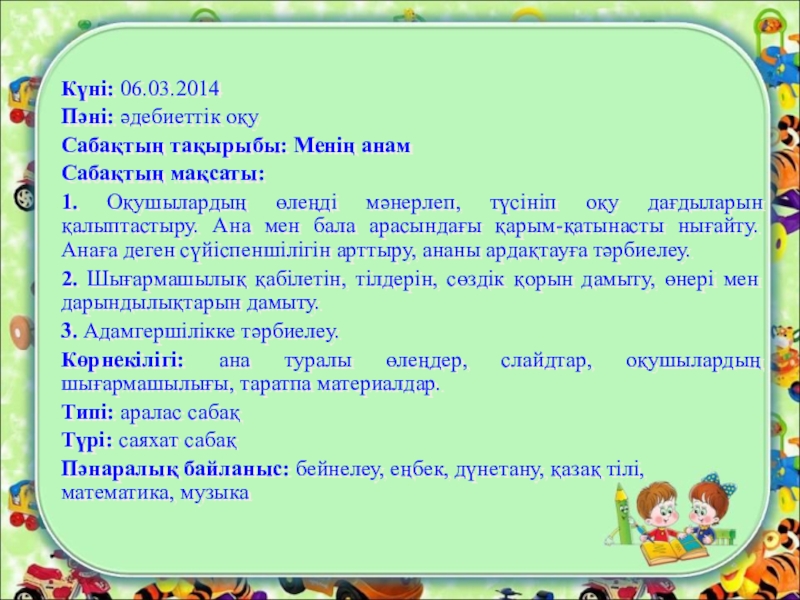 Күні: 06.03.2014
Пәні: әдебиеттік оқу
Сабақтың тақырыбы: Менің анам
Сабақтың мақсаты:
1. Оқушылардың өлеңді мәнерлеп, түсініп оқу дағдыларын қалыптастыру. Ана мен бала арасындағы қарым-қатынасты нығайту. Анаға деген сүйіспеншілігін арттыру, ананы ардақтауға тәрбиелеу.
2. Шығармашылық қабілетін, тілдерін, сөздік қорын дамыту, өнері мен дарындылықтарын дамыту.
3. Адамгершілікке тәрбиелеу.
Көрнекілігі: ана туралы өлеңдер, слайдтар, оқушылардың шығармашылығы, таратпа материалдар.
Типі: аралас сабақ
Түрі: саяхат сабақ
Пәнаралық байланыс: бейнелеу, еңбек, дүнетану, қазақ тілі, математика, музыка